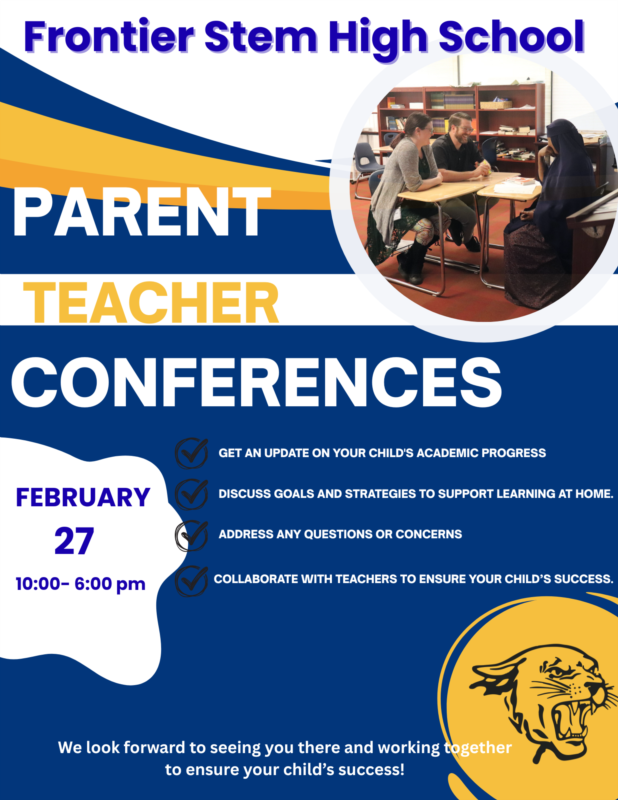 Frontier Stem High School

PARENT

TEACHER

CONFERENCES

FEBRUARY
27
10:00- 6:00 pm

GET AN UPDATE ON YOUR CHILD'S ACADEMIC PROGRESS

DISCUSS GOALS AND STRATEGIES TO SUPPORT LEARNING AT HOME.

ADDRESS ANY QUESTIONS OR CONCERNS

COLLABORATE WITH TEACHERS TO ENSURE YOUR CHILD'S SUCCESS.

We look forward to seeing you there and working together to ensure your child's success!